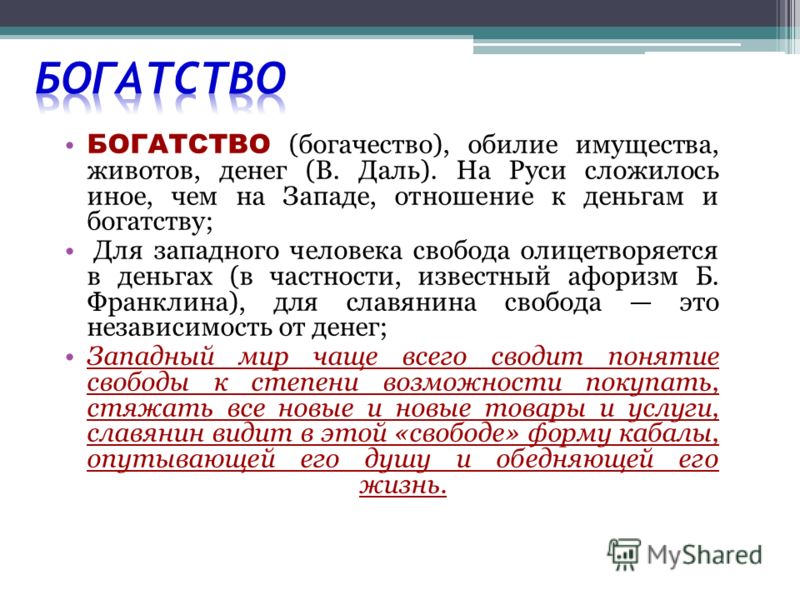 БОГАТСТВО

• БОГАТСТВО (богачество), обилие имущества, животов, денег (В. Даль). На Руси сложилось иное, чем на Западе, отношение к деньгам и богатству;

• Для западного человека свобода олицетворяется в деньгах (в частности, известный афоризм Б. Франклина), для славянина свобода — это независимость от денег;

• Западный мир чаще всего сводит понятие свободы к степени возможности покупать, стяжать все новые и новые товары и услуги, славянин видит в этой «свободе» форму кабалы, опутывающей его душу и обедняющей его жизнь.

MyShared